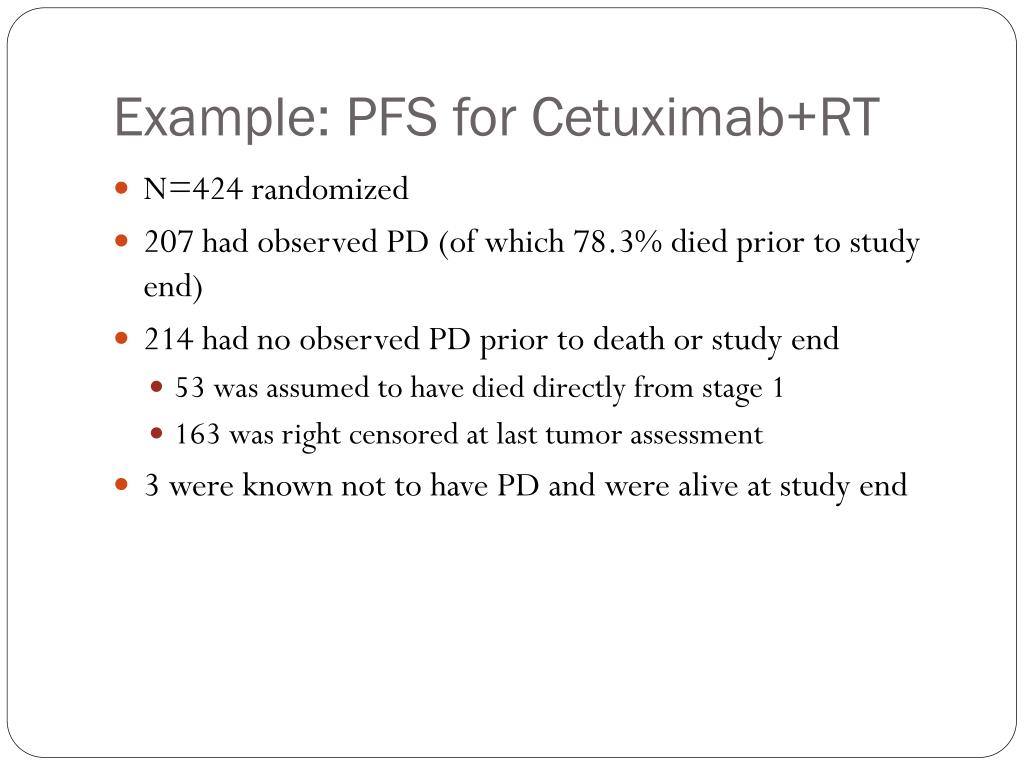 Example: PFS for Cetuximab+RT

- N=424 randomized
- 207 had observed PD (of which 78.3% died prior to study end)
- 214 had no observed PD prior to death or study end
  - 53 was assumed to have died directly from stage 1
  - 163 was right censored at last tumor assessment
- 3 were known not to have PD and were alive at study end